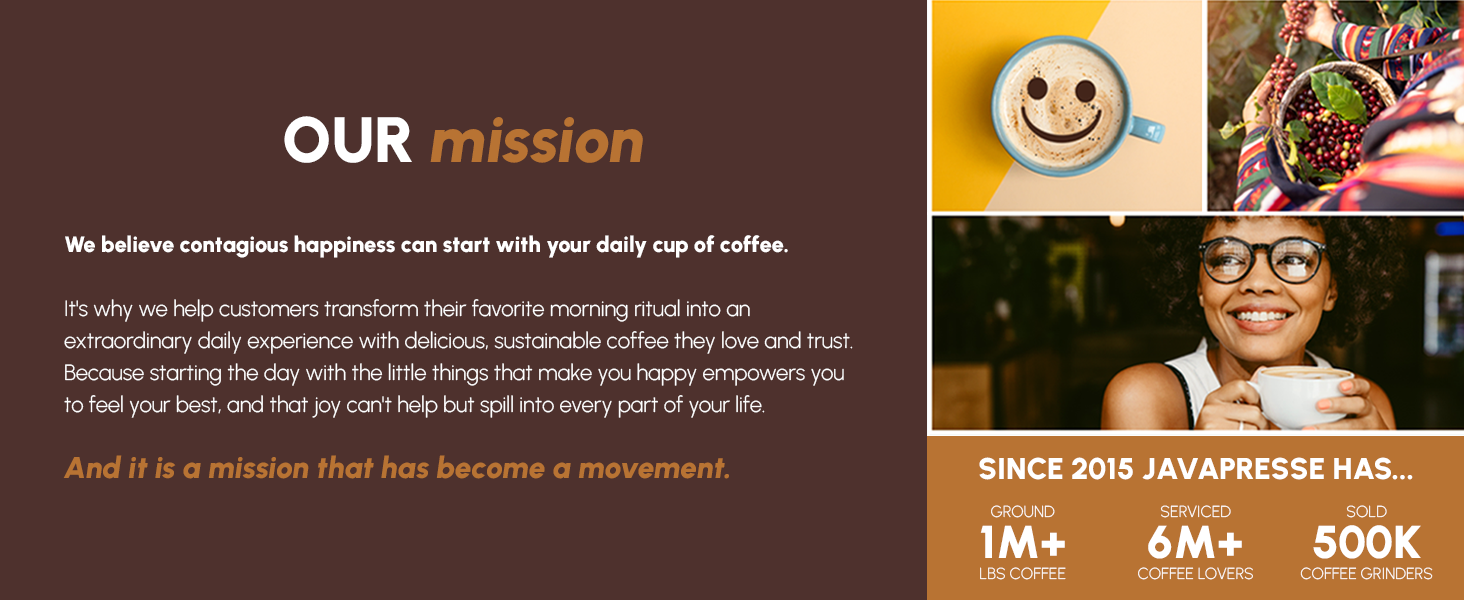 OUR mission

We believe contagious happiness can start with your daily cup of coffee.

It's why we help customers transform their favorite morning ritual into an extraordinary daily experience with delicious, sustainable coffee they love and trust. Because starting the day with the little things that make you happy empowers you to feel your best, and that joy can't help but spill into every part of your life.

And it is a mission that has become a movement.

SINCE 2015 JAVAPRESSE HAS...

GROUND
1M+
LBS COFFEE

SERVICED
6M+
COFFEE LOVERS

SOLD
500K
COFFEE GRINDERS